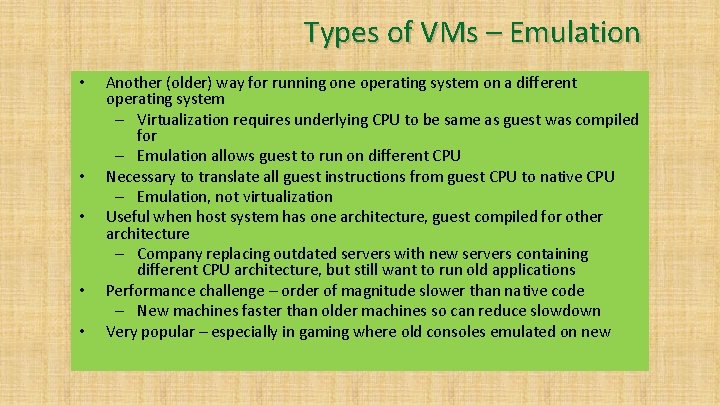 Types of VMs – Emulation

• Another (older) way for running one operating system on a different operating system
  – Virtualization requires underlying CPU to be same as guest was compiled for
  – Emulation allows guest to run on different CPU
• Necessary to translate all guest instructions from guest CPU to native CPU
  – Emulation, not virtualization
• Useful when host system has one architecture, guest compiled for other architecture
  – Company replacing outdated servers with new servers containing different CPU architecture, but still want to run old applications
• Performance challenge – order of magnitude slower than native code
  – New machines faster than older machines so can reduce slowdown
• Very popular – especially in gaming where old consoles emulated on new